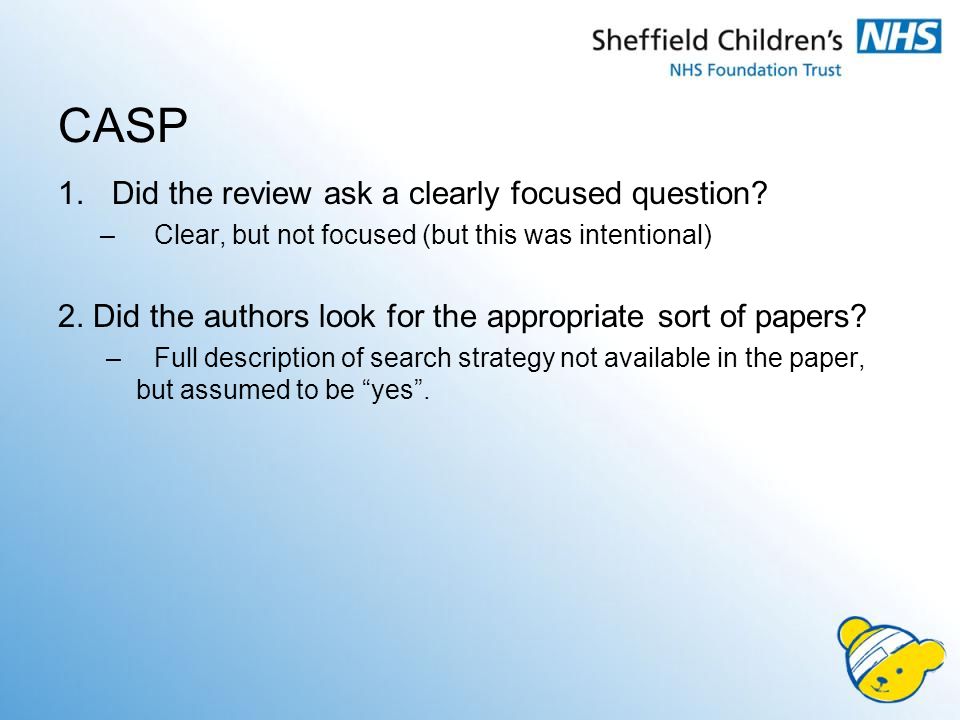 Sheffield Children's NHS
NHS Foundation Trust

CASP

1. Did the review ask a clearly focused question?
– Clear, but not focused (but this was intentional)

2. Did the authors look for the appropriate sort of papers?
– Full description of search strategy not available in the paper, but assumed to be “yes”.